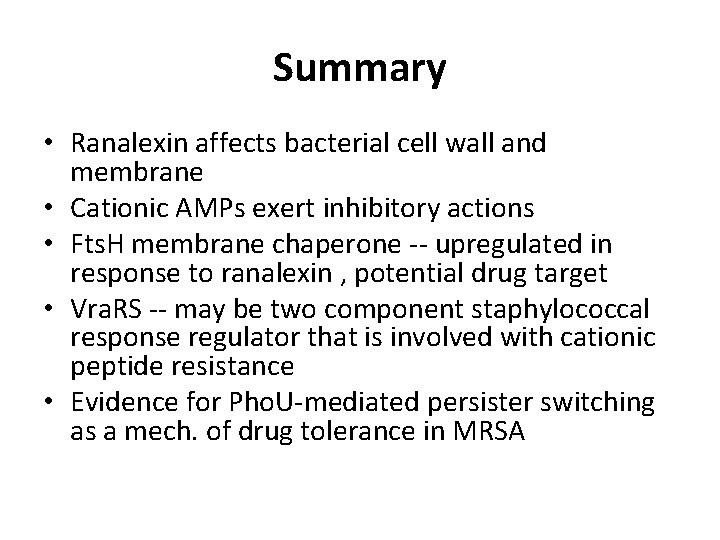 Summary

• Ranalexin affects bacterial cell wall and membrane
• Cationic AMPs exert inhibitory actions
• FtsH membrane chaperone -- upregulated in response to ranalexin , potential drug target
• VraRS -- may be two component staphylococcal response regulator that is involved with cationic peptide resistance
• Evidence for PhoU-mediated persister switching as a mech. of drug tolerance in MRSA